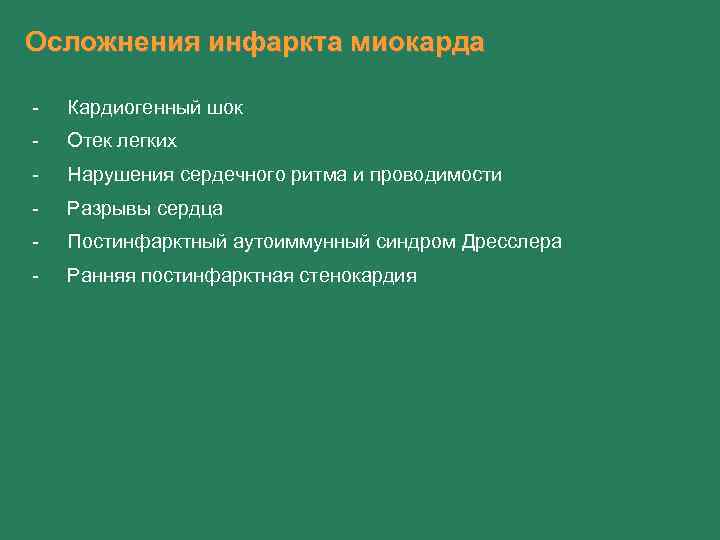 Осложнения инфаркта миокарда

- Кардиогенный шок
- Отек легких
- Нарушения сердечного ритма и проводимости
- Разрывы сердца
- Постинфарктный аутоиммунный синдром Дресслера
- Ранняя постинфарктная стенокардия